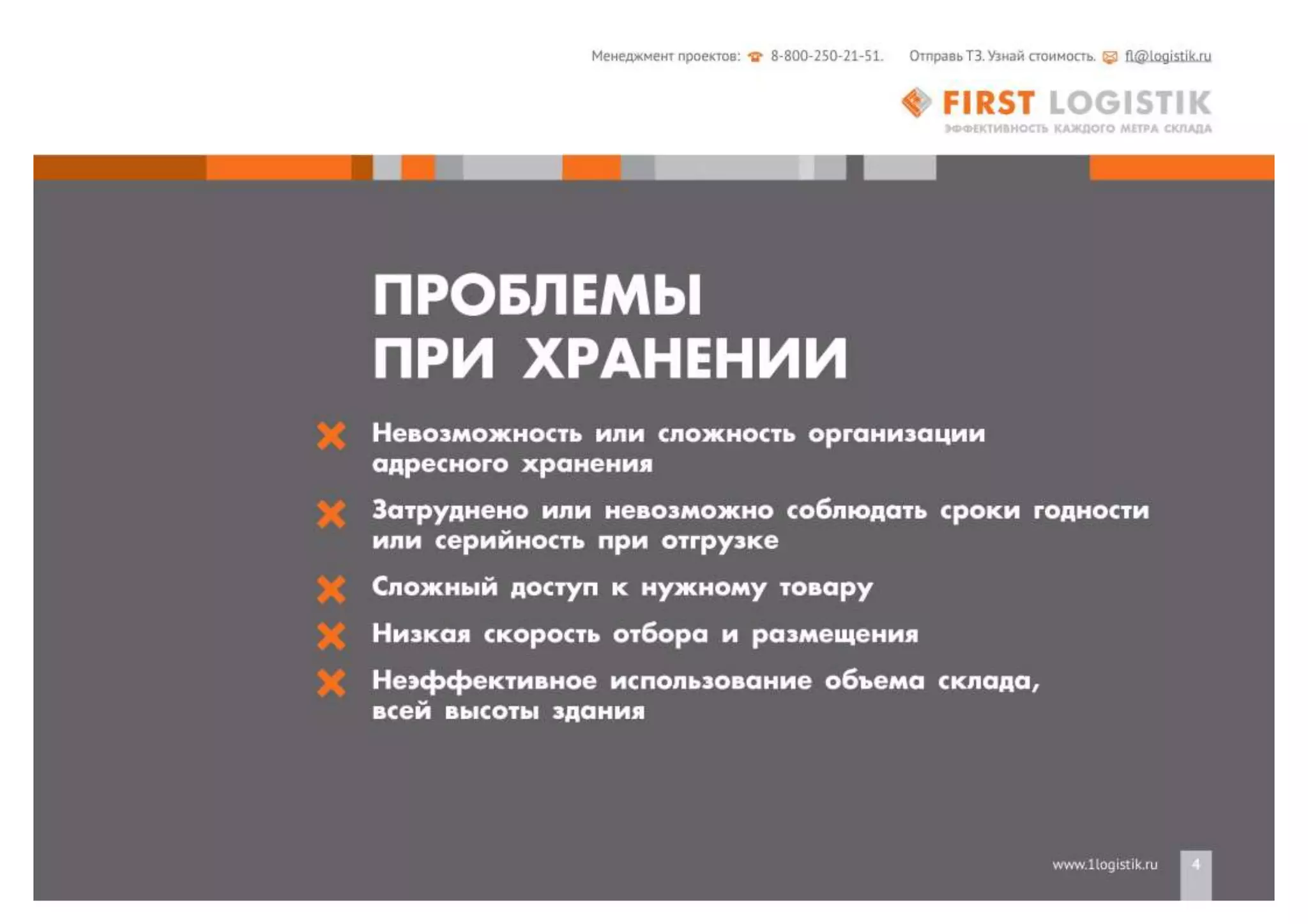 Менеджмент проектов: 8-800-250-21-51. Отправь ТЗ. Узнай стоимость. fl@logistik.ru

FIRST LOGISTIK
ЭФФЕКТИВНОСТЬ КАЖДОГО МЕТРА СКЛАДА

ПРОБЛЕМЫ ПРИ ХРАНЕНИИ

Невозможность или сложность организации адресного хранения

Затруднено или невозможно соблюдать сроки годности или серийность при отгрузке

Сложный доступ к нужному товару

Низкая скорость отбора и размещения

Неэффективное использование объема склада, всей высоты здания

www.1logistik.ru 4